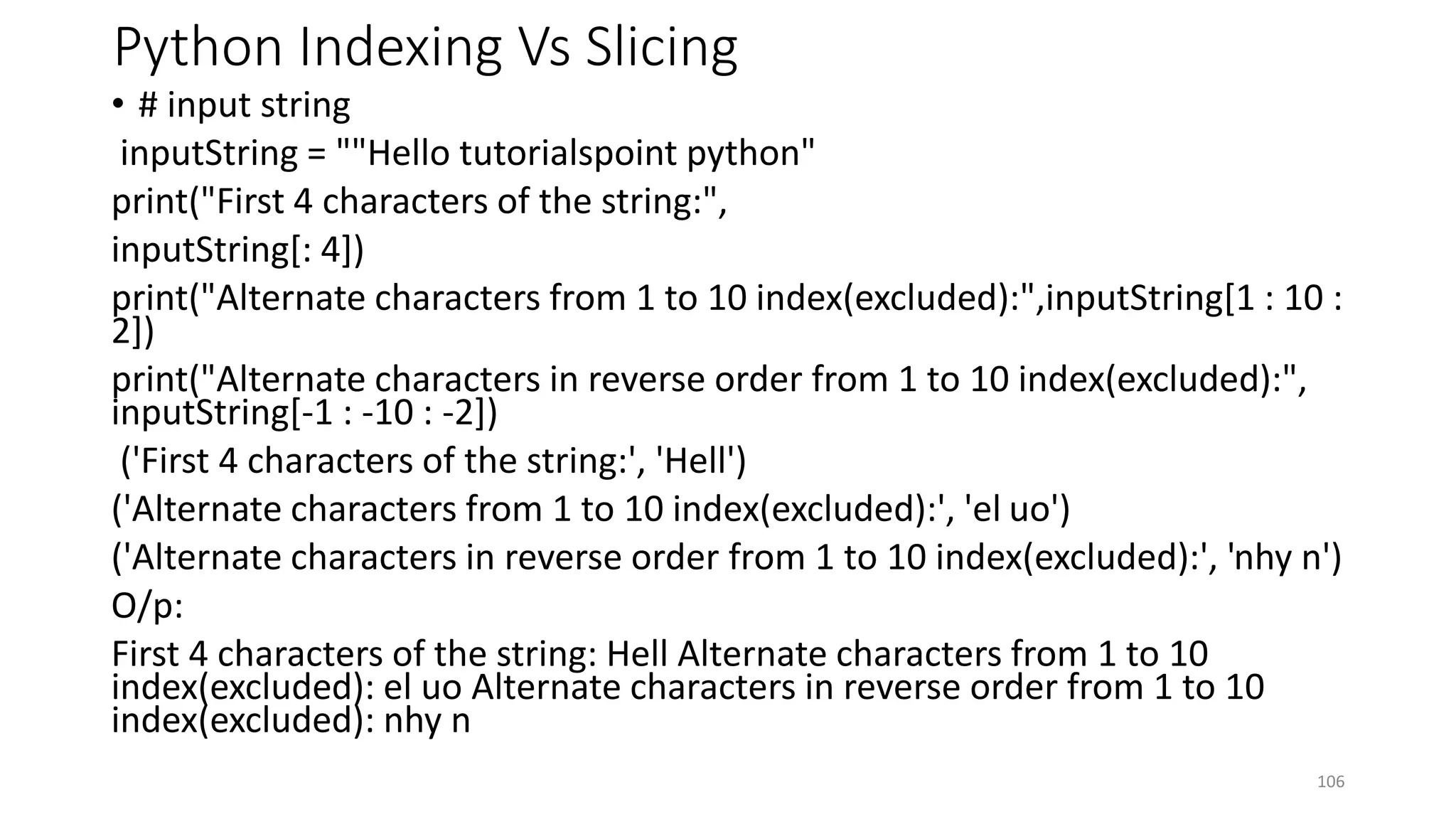 Python Indexing Vs Slicing

• # input string

inputString = ""Hello tutorialspoint python"

print("First 4 characters of the string:",

inputString[: 4])

print("Alternate characters from 1 to 10 index(excluded):",inputString[1 : 10 : 2])

print("Alternate characters in reverse order from 1 to 10 index(excluded):", inputString[-1 : -10 : -2])

('First 4 characters of the string:', 'Hell')

('Alternate characters from 1 to 10 index(excluded):', 'el uo')

('Alternate characters in reverse order from 1 to 10 index(excluded):', 'nhy n')

O/p:

First 4 characters of the string: Hell Alternate characters from 1 to 10 index(excluded): el uo Alternate characters in reverse order from 1 to 10 index(excluded): nhy n

106